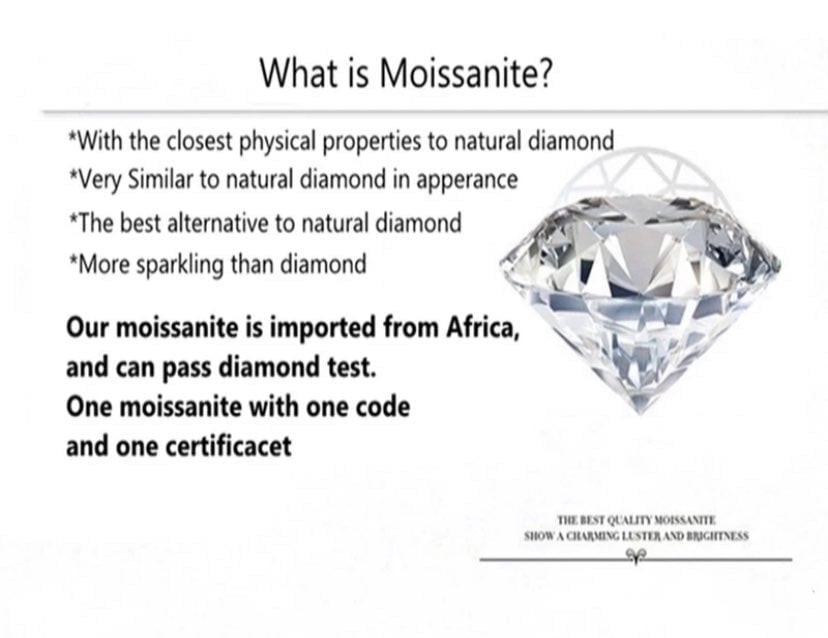 What is Moissanite?

*With the closest physical properties to natural diamond
*Very Similar to natural diamond in apperance
*The best alternative to natural diamond
*More sparkling than diamond

Our moissanite is imported from Africa, and can pass diamond test.
One moissanite with one code and one certificacet

THE BEST QUALITY MOISSANITE
SHOW A CHARMING LUSTER AND BRIGHTNESS